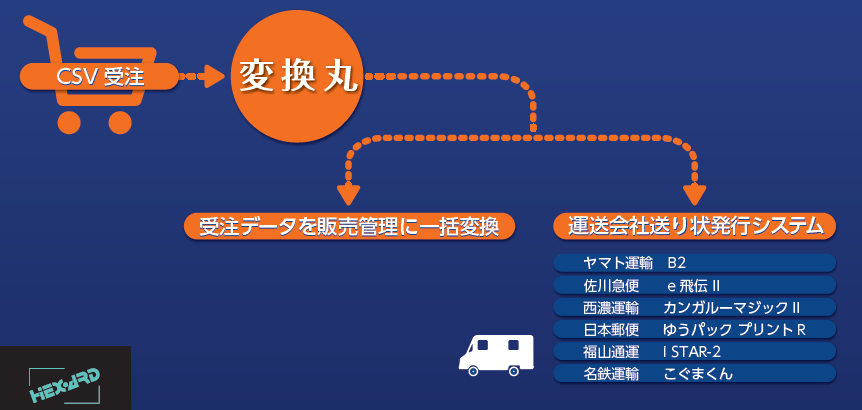 CSV 受注

変換丸

受注データを販売管理に一括変換

運送会社送り状発行システム

ヤマト運輸　B2
佐川急便　e 飛伝 II
西濃運輸　カンガルーマジック II
日本郵便　ゆうパック プリント R
福山通運　I STAR-2
名鉄運輸　こぐまくん

HEXARD